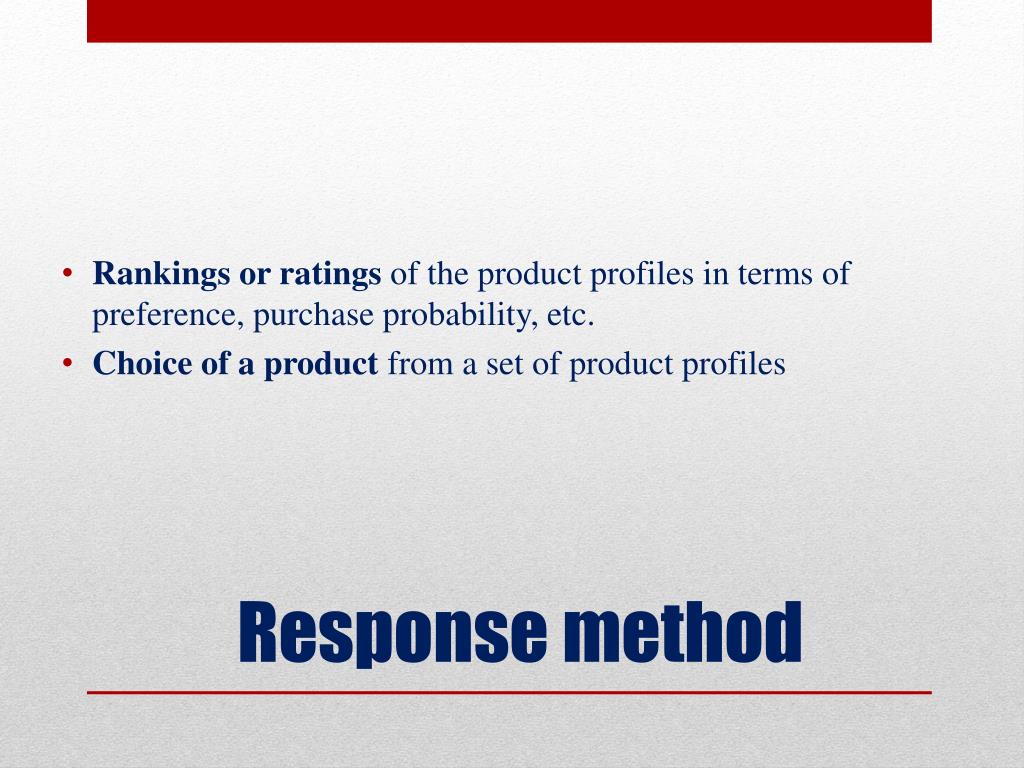 • Rankings or ratings of the product profiles in terms of preference, purchase probability, etc.
• Choice of a product from a set of product profiles

Response method